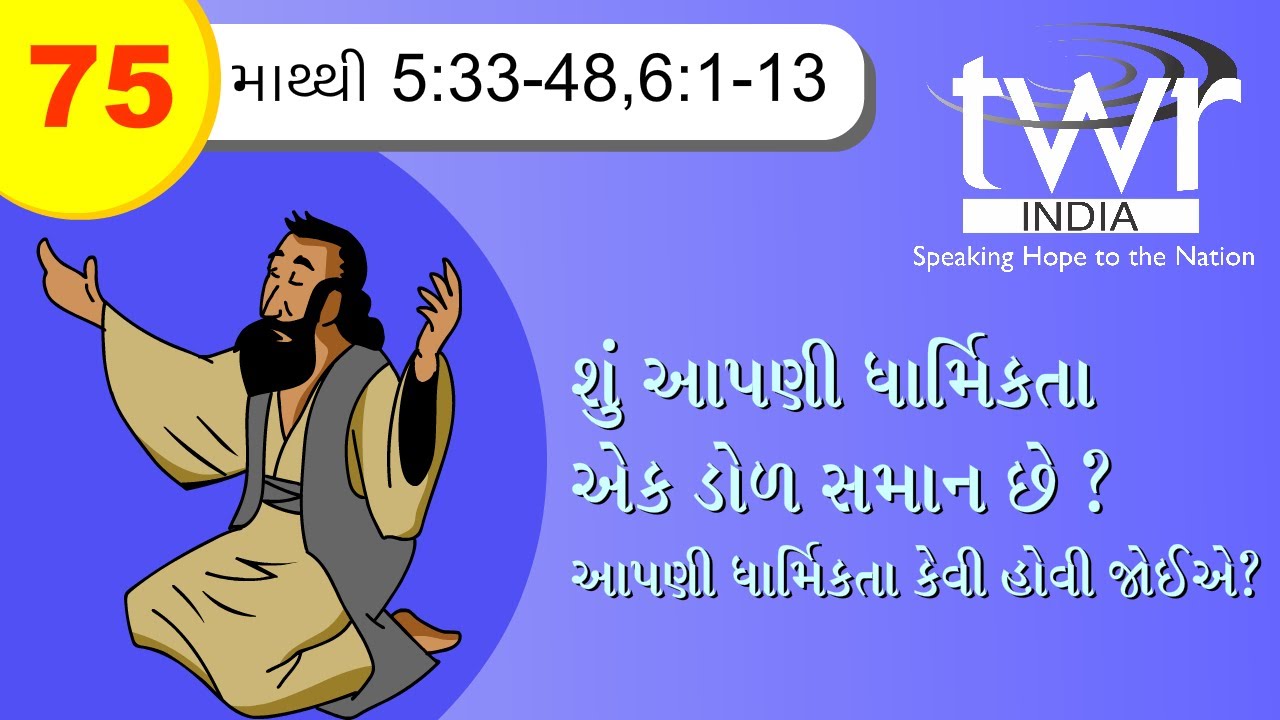 75

માથ્થી 5:33-48,6:1-13

twr
INDIA
Speaking Hope to the Nation

શું આપણી ધાર્મિકતા એક ડોળ સમાન છે ?
આપણી ધાર્મિકતા કેવી હોવી જોઈએ?